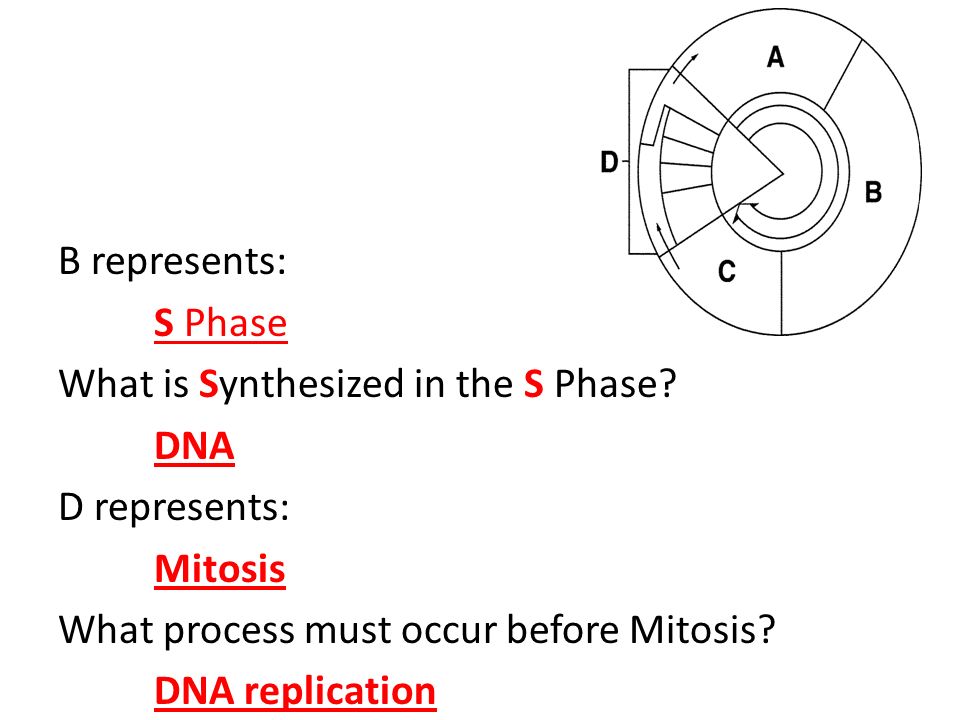 A

D

B

C

B represents:

S Phase

What is Synthesized in the S Phase?

DNA

D represents:

Mitosis

What process must occur before Mitosis?

DNA replication